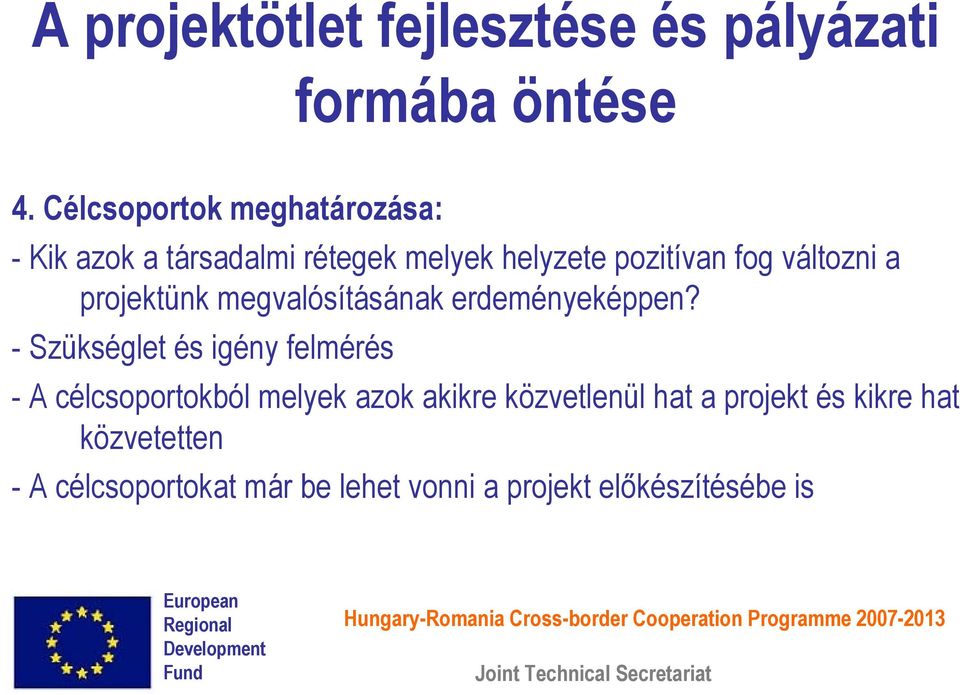 A projektötlet fejlesztése és pályázati formába öntése

4. Célcsoportok meghatározása:

- Kik azok a társadalmi rétegek melyek helyzete pozitívan fog változni a projektünk megvalósításának erdeményeképpen?

- Szükséglet és igény felmérés

- A célcsoportokból melyek azok akikre közvetlenül hat a projekt és kikre hat közvetetten

- A célcsoportokat már be lehet vonni a projekt előkészítésébe is

European Regional Development Fund

Hungary-Romania Cross-border Cooperation Programme 2007-2013

Joint Technical Secretariat